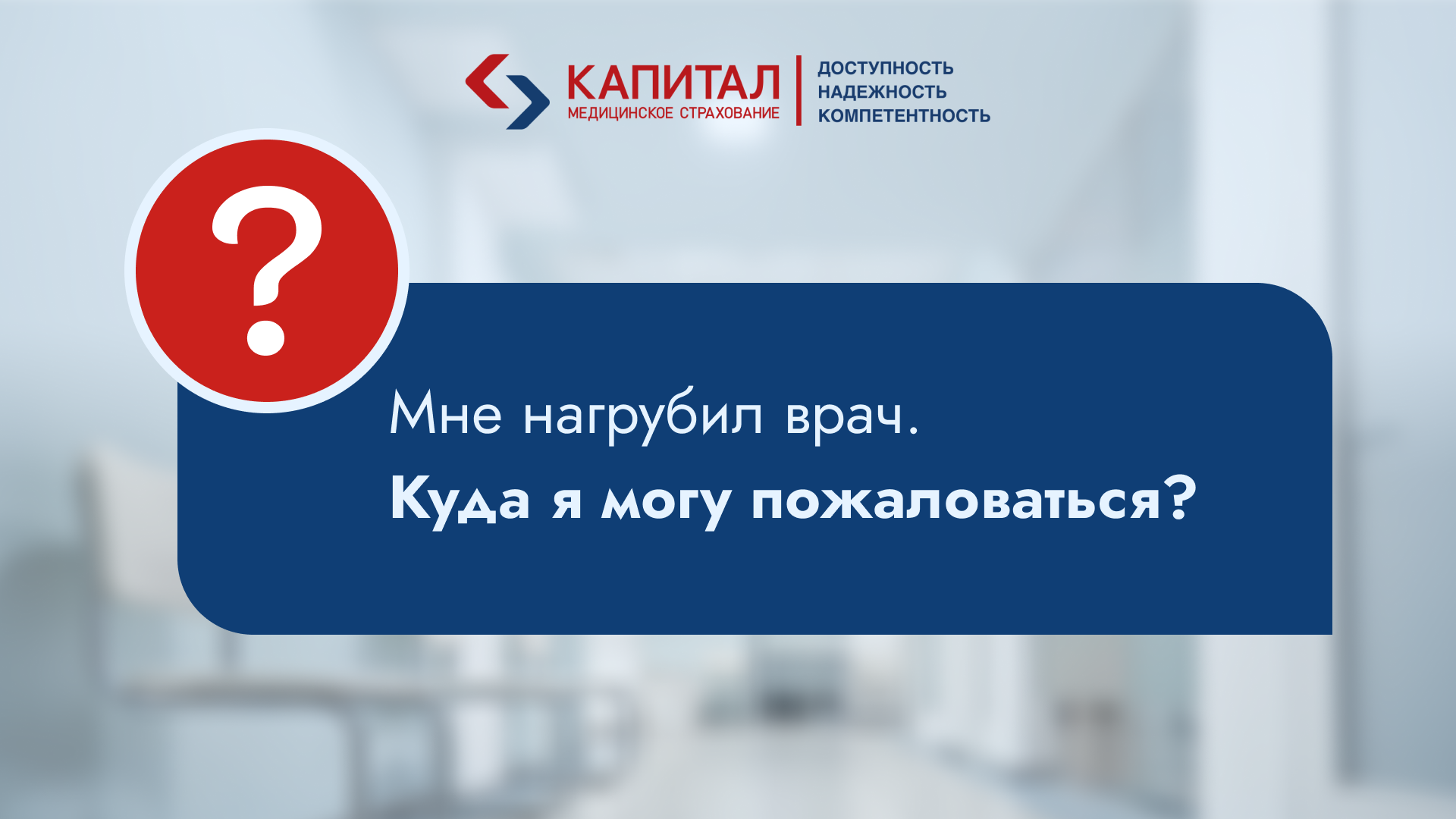 КАПИТАЛ
МЕДИЦИНСКОЕ СТРАХОВАНИЕ

ДОСТУПНОСТЬ
НАДЕЖНОСТЬ
КОМПЕТЕНТНОСТЬ

?

Мне нагрубил врач.
Куда я могу пожаловаться?